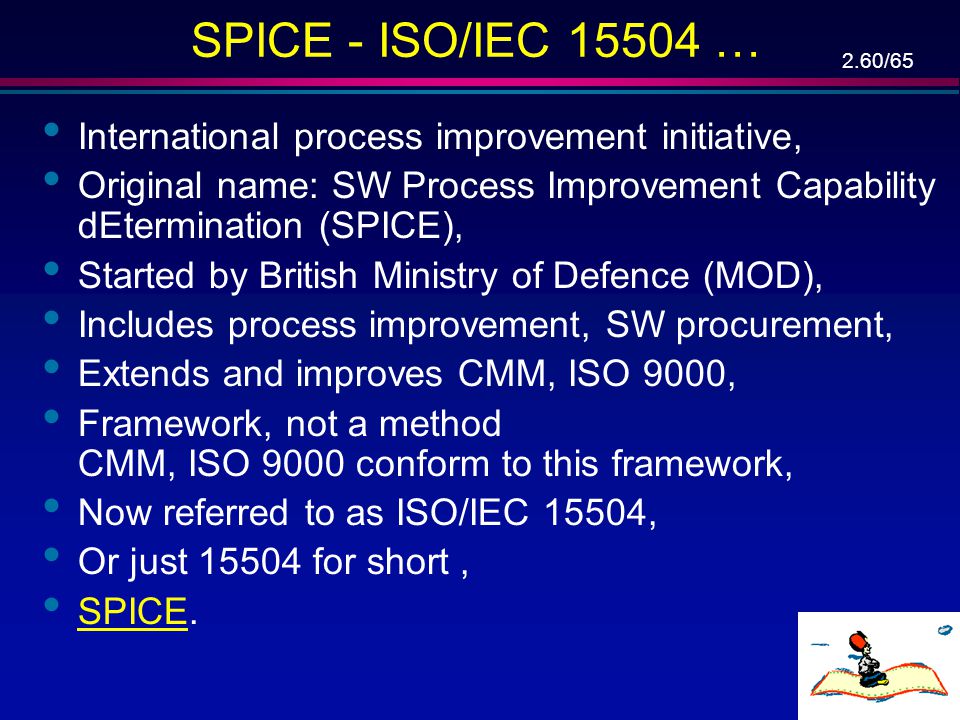 SPICE - ISO/IEC 15504 …

2.60/65

• International process improvement initiative,
• Original name: SW Process Improvement Capability dEtermination (SPICE),
• Started by British Ministry of Defence (MOD),
• Includes process improvement, SW procurement,
• Extends and improves CMM, ISO 9000,
• Framework, not a method
CMM, ISO 9000 conform to this framework,
• Now referred to as ISO/IEC 15504,
• Or just 15504 for short ,
• SPICE.